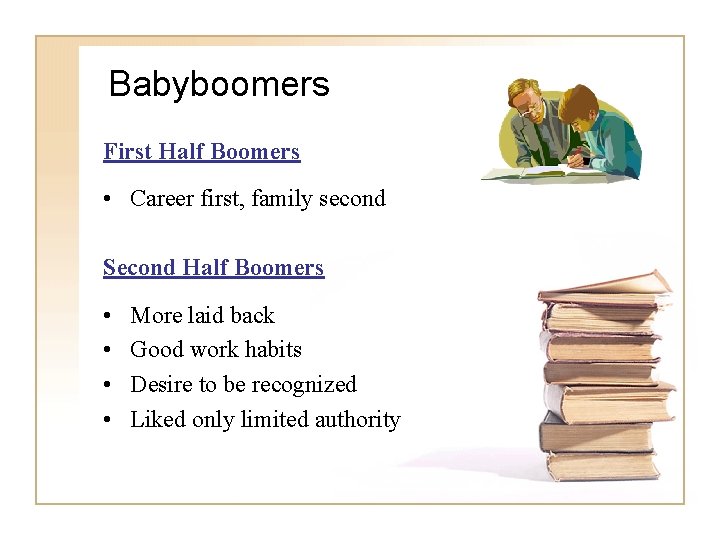 Babyboomers

First Half Boomers

• Career first, family second

Second Half Boomers

• More laid back
• Good work habits
• Desire to be recognized
• Liked only limited authority